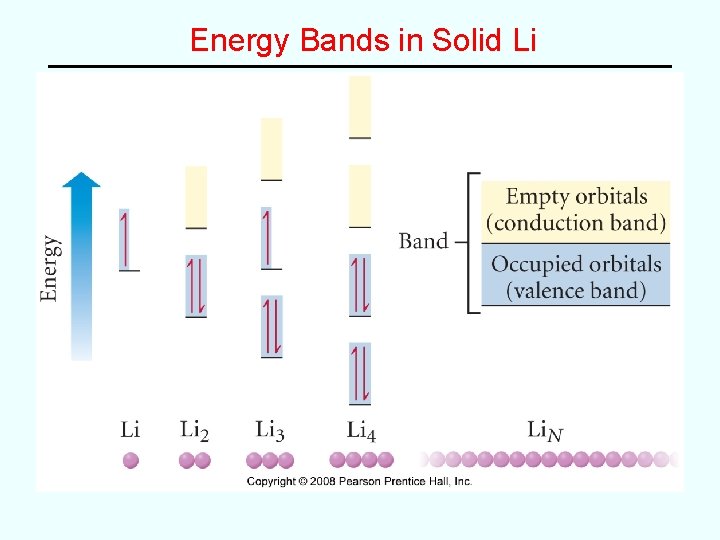 Energy Bands in Solid Li

Energy

Band

Empty orbitals
(conduction band)

Occupied orbitals
(valence band)

Li

$Li_2$

$Li_3$

$Li_4$

$Li_N$

Copyright © 2008 Pearson Prentice Hall, Inc.